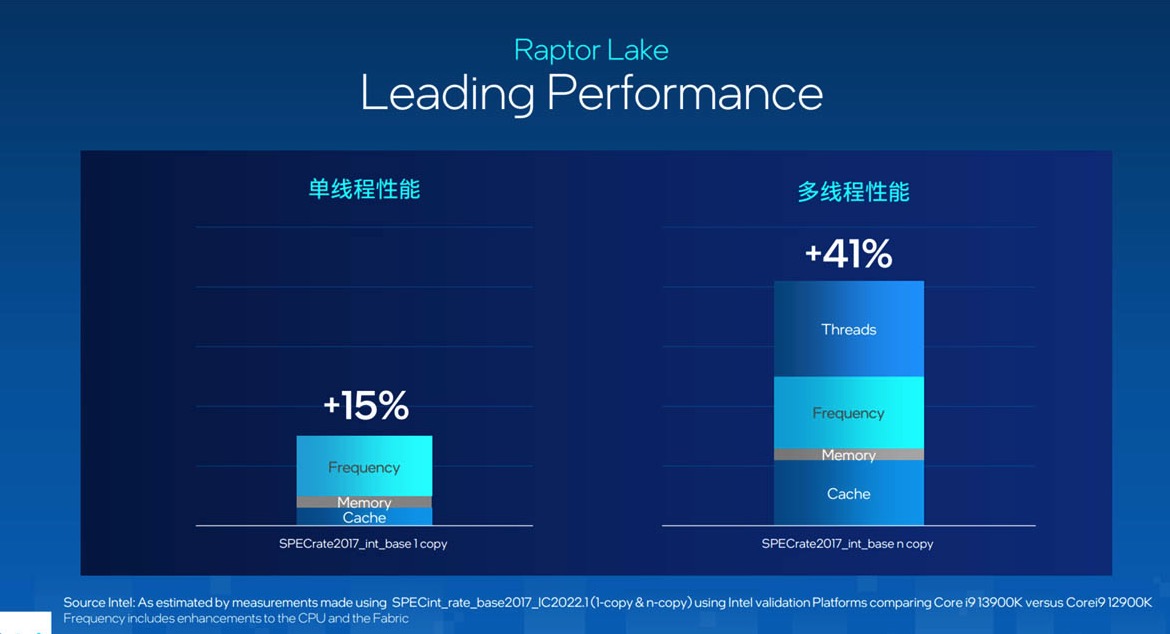 Raptor Lake
Leading Performance

单线程性能

+15%

Frequency
Memory
Cache

SPECrate2017_int_base 1 copy

多线程性能

+41%

Threads
Frequency
Memory
Cache

SPECrate2017_int_base n copy

Source Intel: As estimated by measurements made using SPECint_rate_base2017_IC2022.1 (1-copy & n-copy) using Intel validation Platforms comparing Core i9 13900K versus Corei9 12900K
Frequency includes enhancements to the CPU and the Fabric